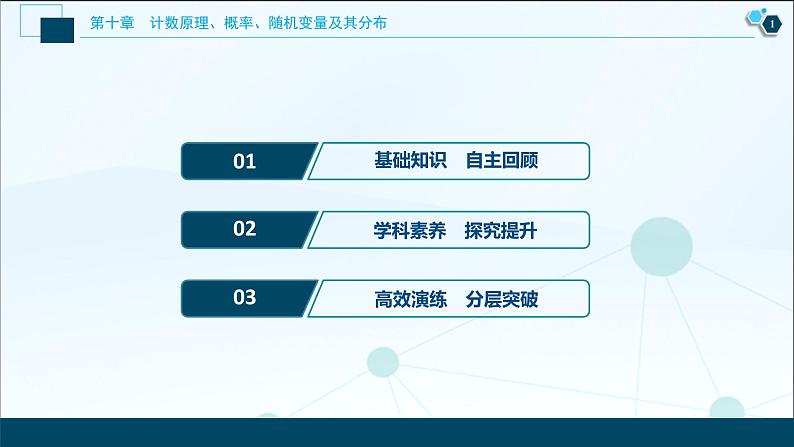 第十章　计数原理、概率、随机变量及其分布

1

01　基础知识　自主回顾

02　学科素养　探究提升

03　高效演练　分层突破